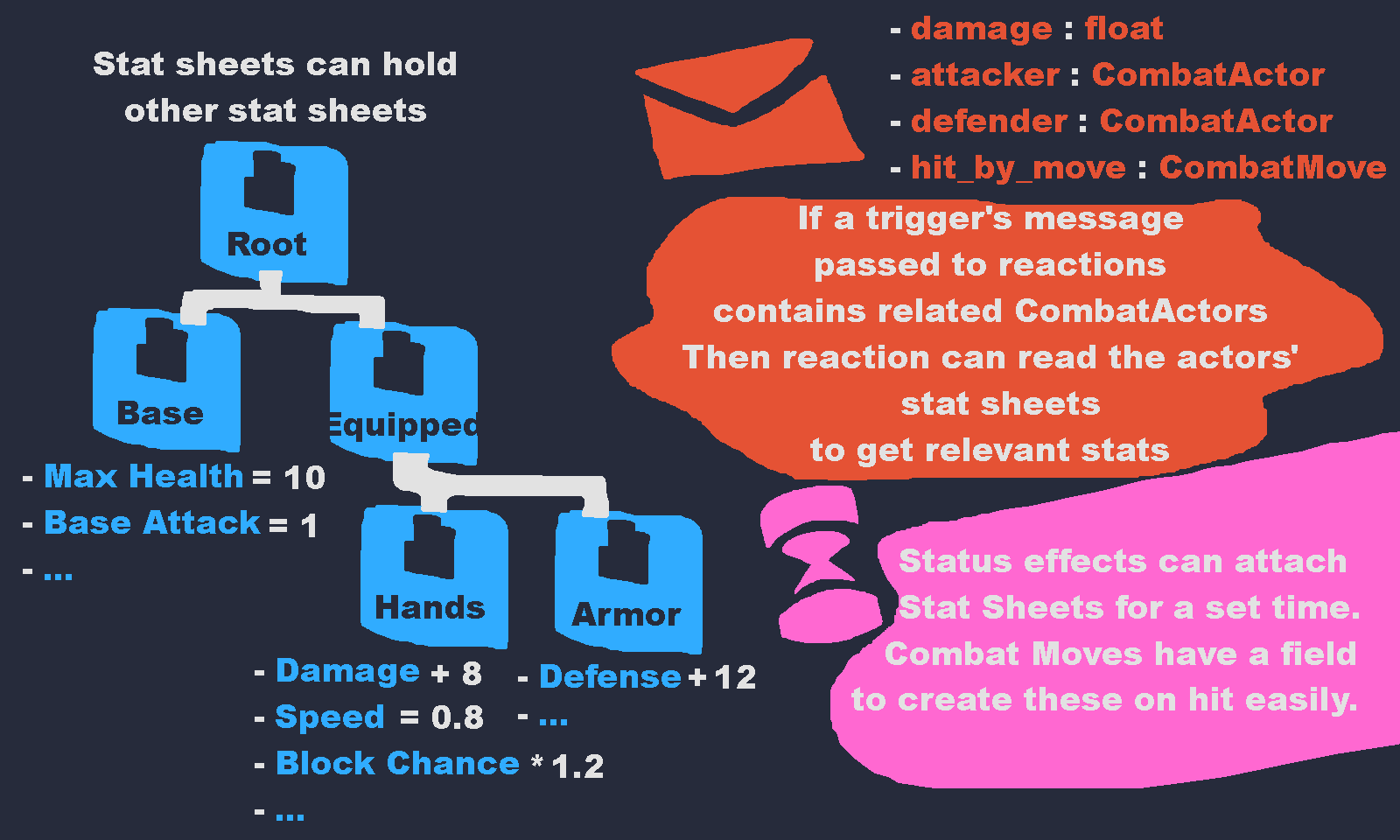 Stat sheets can hold other stat sheets

Root

Base

Equipped

- Max Health = 10
- Base Attack = 1
- ...

Hands

Armor

- Damage + 8
- Speed = 0.8
- Block Chance * 1.2
- ...

- Defense + 12
- ...

- damage : float
- attacker : CombatActor
- defender : CombatActor
- hit_by_move : CombatMove

If a trigger's message passed to reactions contains related CombatActors Then reaction can read the actors' stat sheets to get relevant stats

Status effects can attach Stat Sheets for a set time. Combat Moves have a field to create these on hit easily.